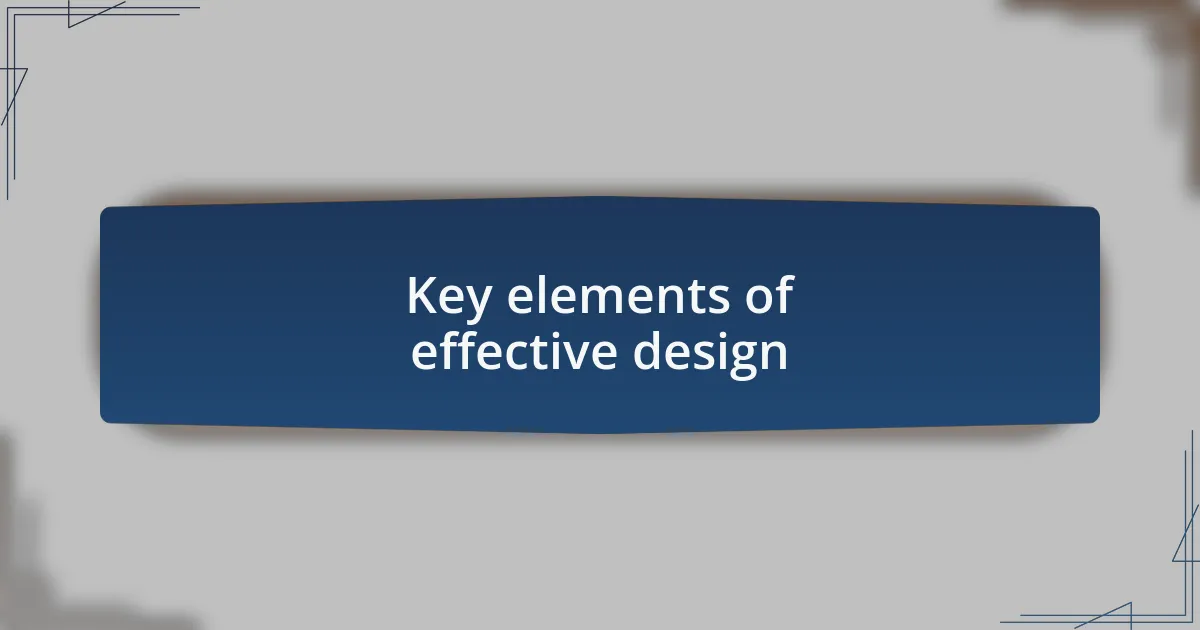 Key elements of effective design